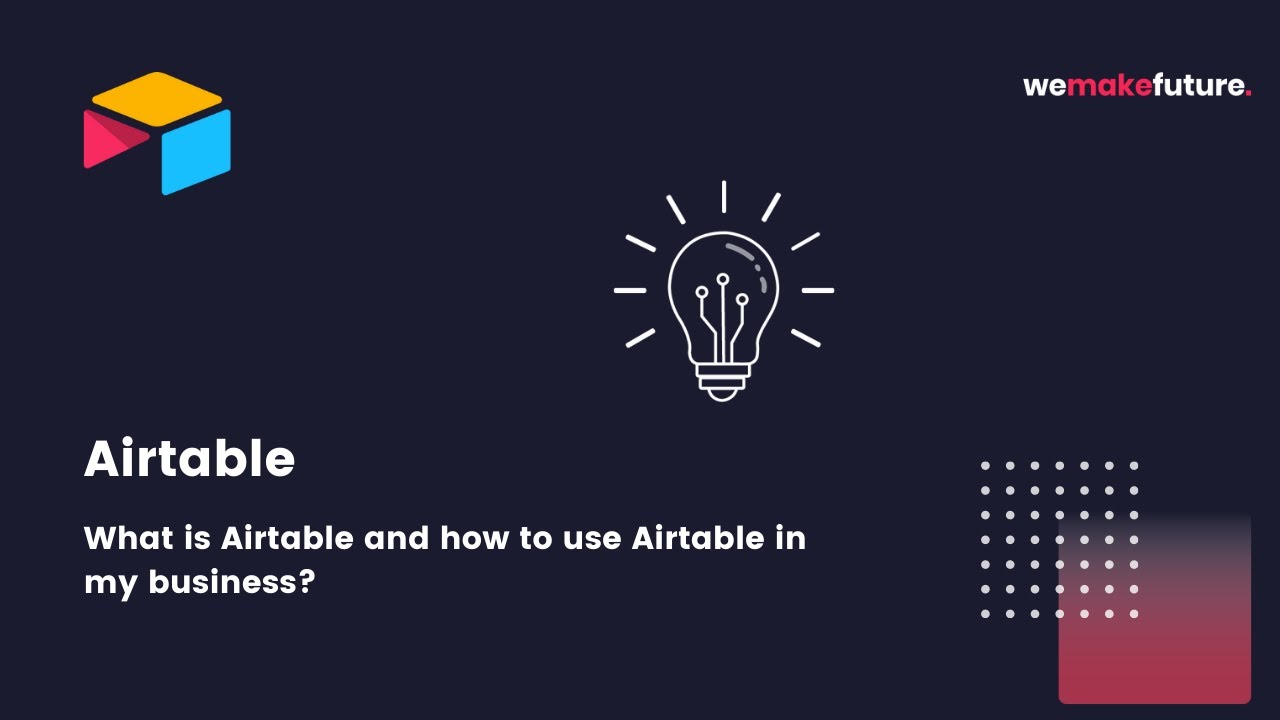 wemakefuture.

Airtable

What is Airtable and how to use Airtable in my business?